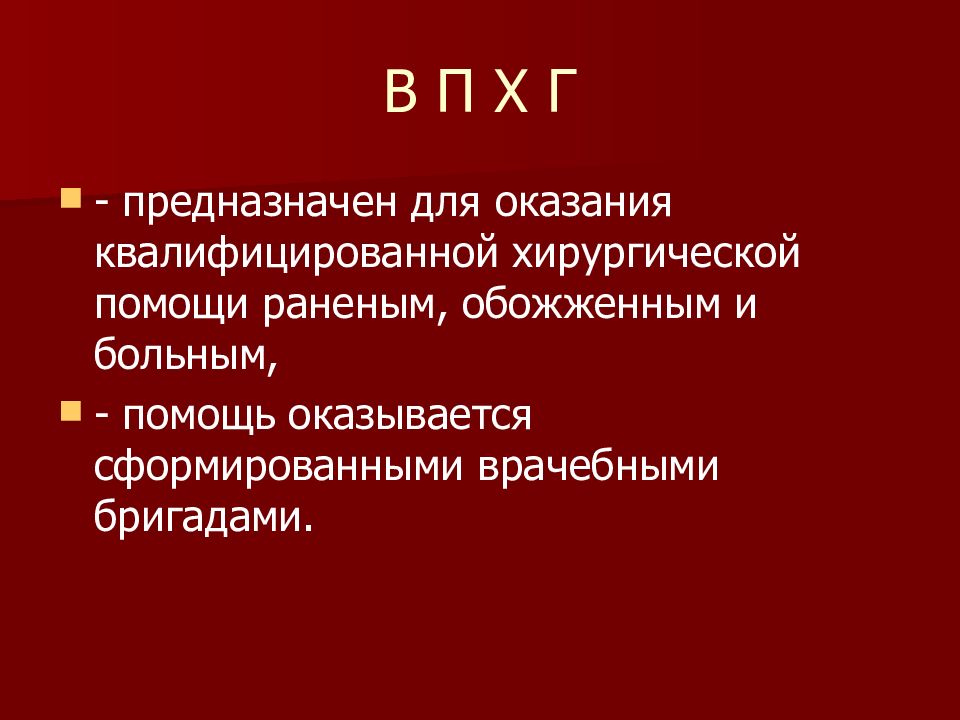 В П Х Г

- предназначен для оказания квалифицированной хирургической помощи раненым, обожженным и больным,

- помощь оказывается сформированными врачебными бригадами.